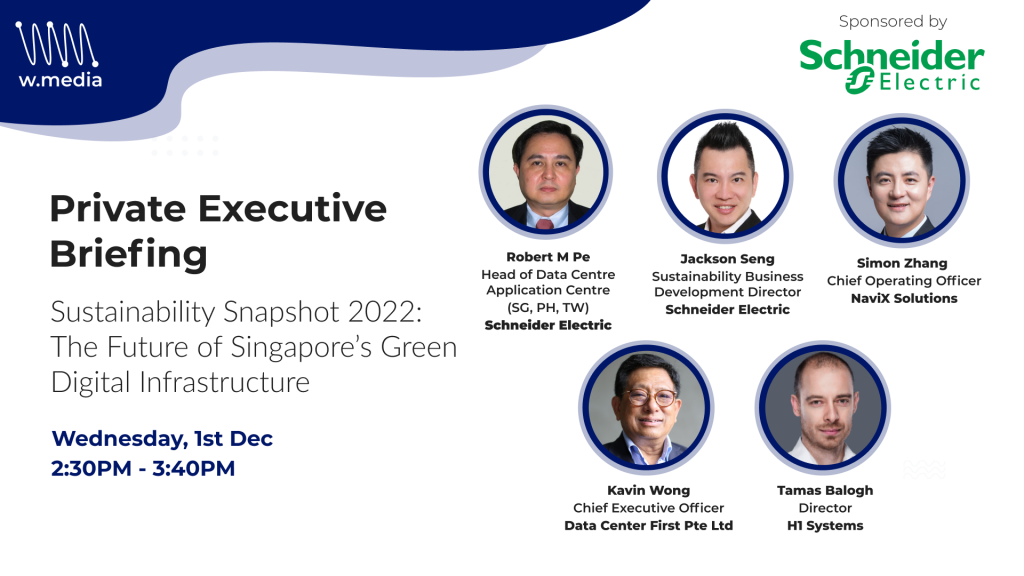 w.media

Sponsored by

Schneider Electric

Private Executive Briefing

Sustainability Snapshot 2022: The Future of Singapore's Green Digital Infrastructure

Wednesday, 1st Dec
2:30PM - 3:40PM

Robert M Pe
Head of Data Centre Application Centre (SG, PH, TW)
Schneider Electric

Jackson Seng
Sustainability Business Development Director
Schneider Electric

Simon Zhang
Chief Operating Officer
NaviX Solutions

Kavin Wong
Chief Executive Officer
Data Center First Pte Ltd

Tamas Balogh
Director
H1 Systems